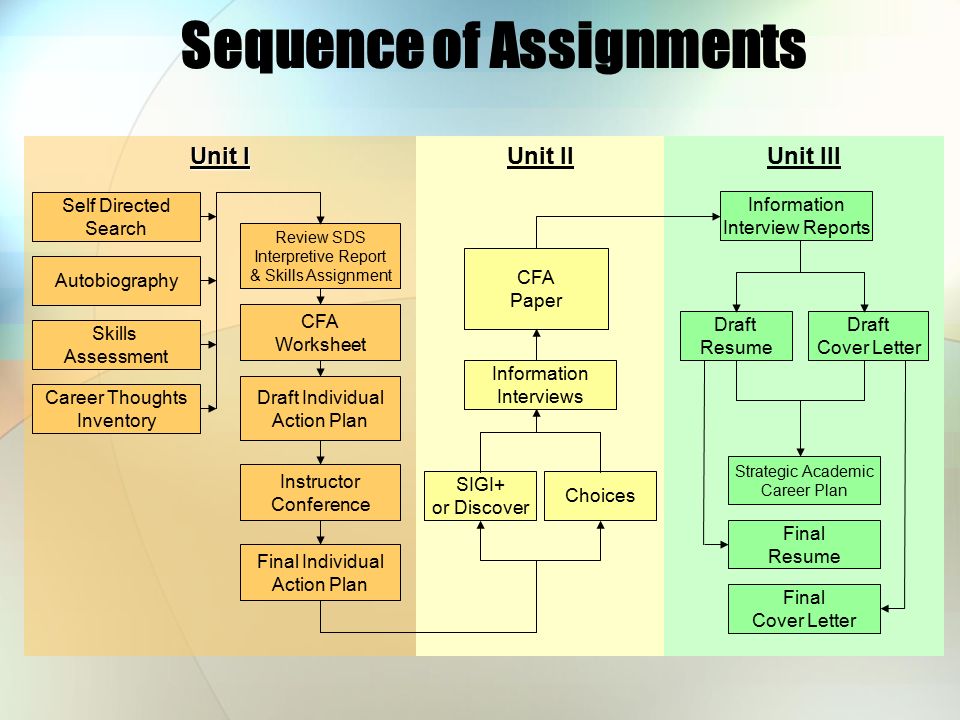 Sequence of Assignments

Unit I

Self Directed Search

Autobiography

Skills Assessment

Career Thoughts Inventory

Review SDS Interpretive Report & Skills Assignment

CFA Worksheet

Draft Individual Action Plan

Instructor Conference

Final Individual Action Plan

Unit II

CFA Paper

Information Interviews

SIGI+ or Discover

Choices

Unit III

Information Interview Reports

Draft Resume

Draft Cover Letter

Strategic Academic Career Plan

Final Resume

Final Cover Letter